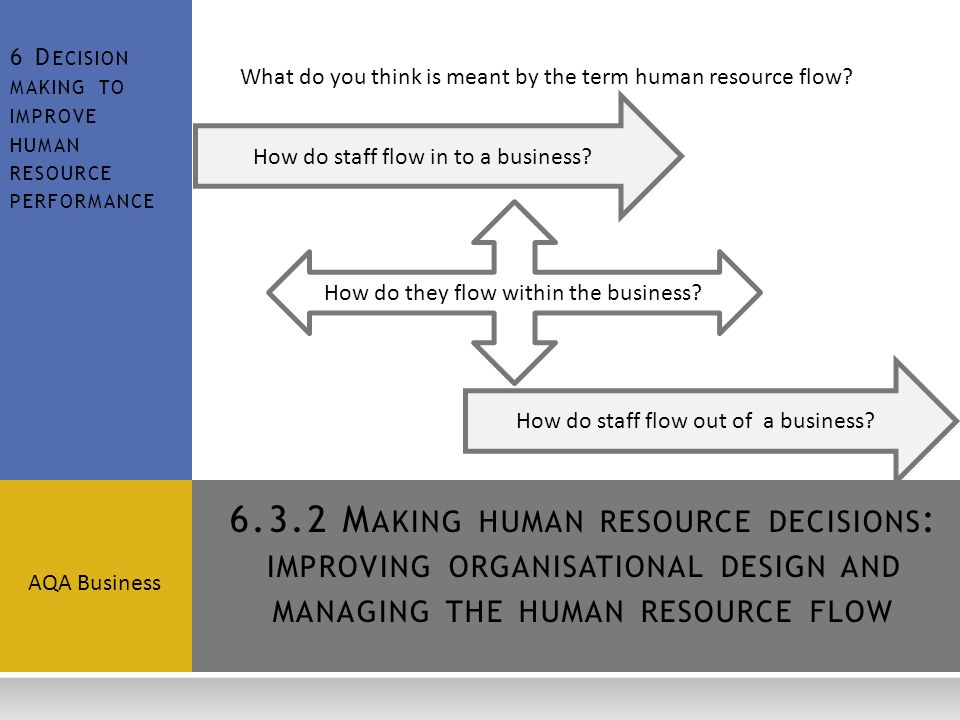 6 DECISION MAKING TO IMPROVE HUMAN RESOURCE PERFORMANCE

What do you think is meant by the term human resource flow?

How do staff flow in to a business?

How do they flow within the business?

How do staff flow out of a business?

AQA Business

6.3.2 MAKING HUMAN RESOURCE DECISIONS: IMPROVING ORGANISATIONAL DESIGN AND MANAGING THE HUMAN RESOURCE FLOW